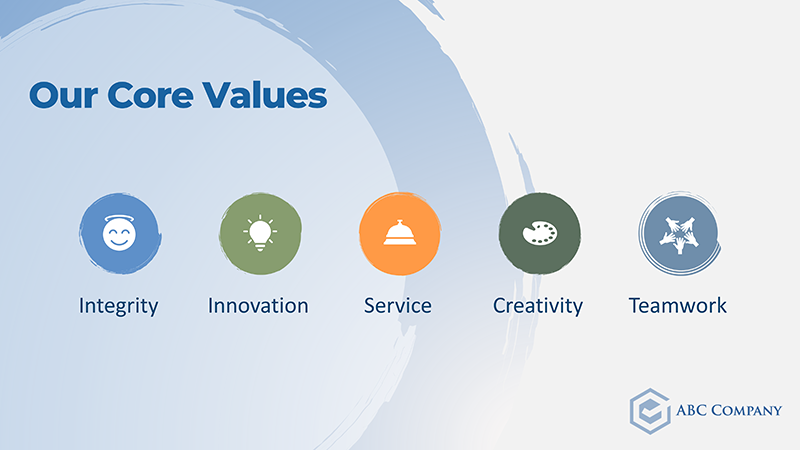 Our Core Values

Integrity

Innovation

Service

Creativity

Teamwork

ABC Company